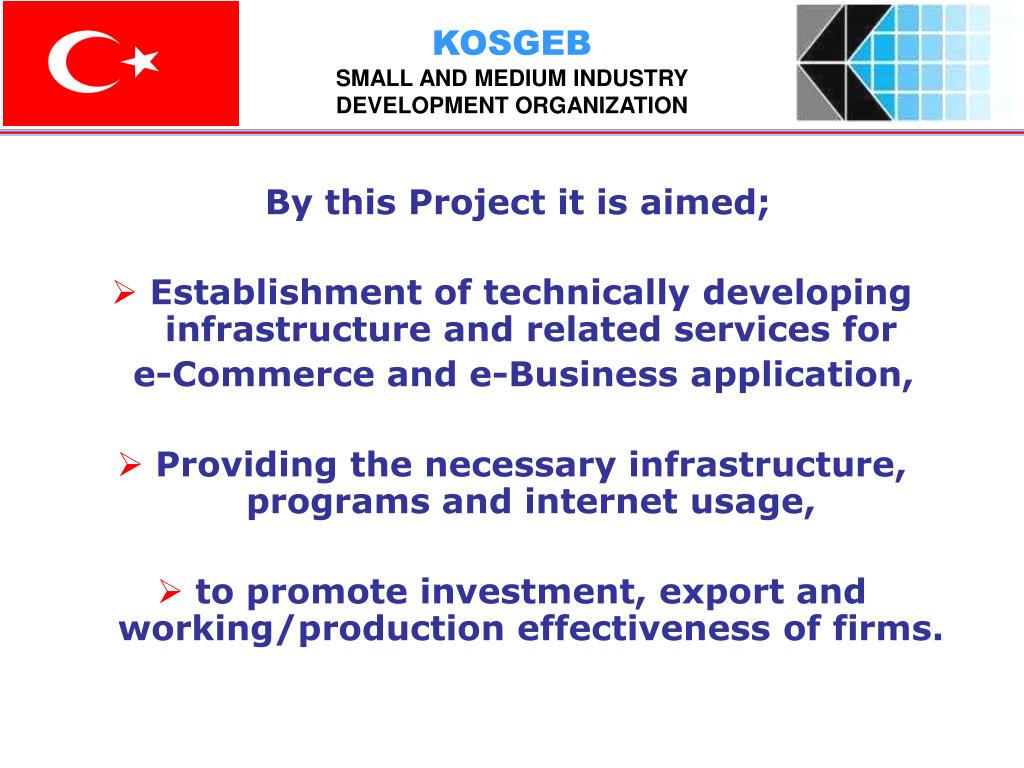 KOSGEB
SMALL AND MEDIUM INDUSTRY DEVELOPMENT ORGANIZATION

By this Project it is aimed;

➢ Establishment of technically developing infrastructure and related services for e-Commerce and e-Business application,

➢ Providing the necessary infrastructure, programs and internet usage,

➢ to promote investment, export and working/production effectiveness of firms.